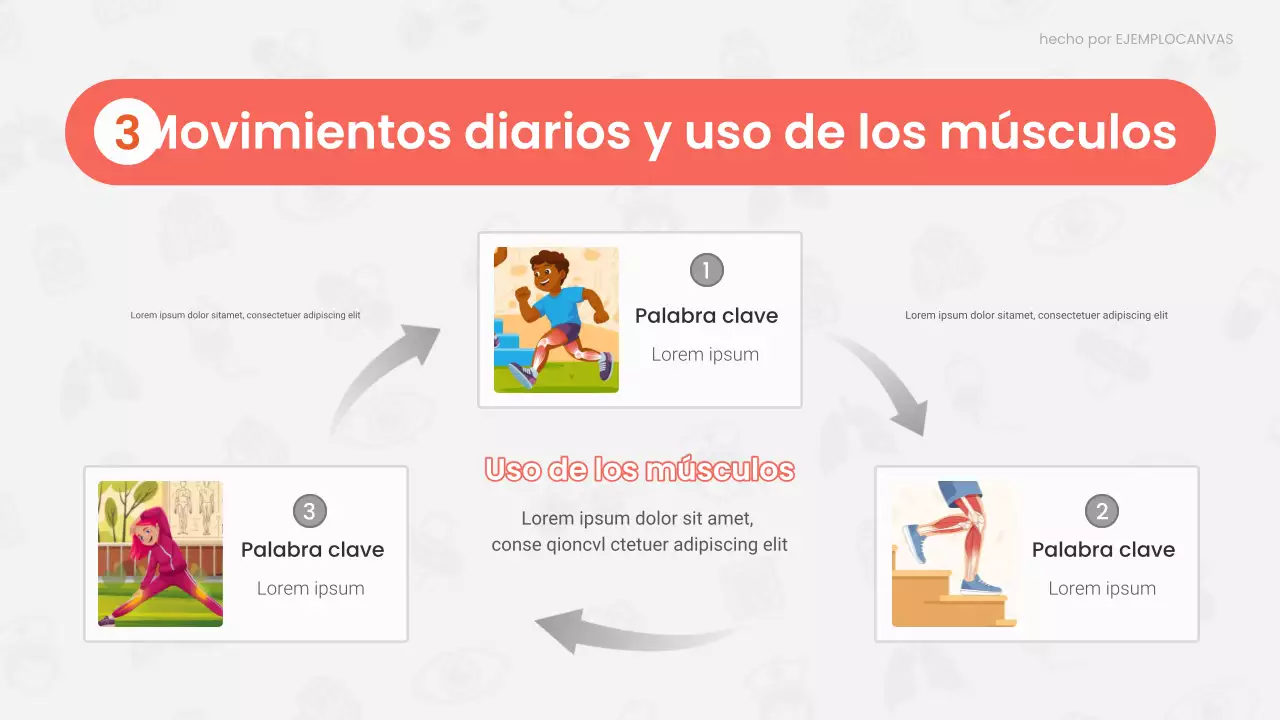 hecho por EJEMPLOCANVAS

3 Movimientos diarios y uso de los músculos

Lorem ipsum dolor sitamet, consectetuer adipiscing elit

1
Palabra clave
Lorem ipsum

Lorem ipsum dolor sitamet, consectetuer adipiscing elit

Uso de los músculos
Lorem ipsum dolor sit amet, conse qioncvl ctetuer adipiscing elit

3
Palabra clave
Lorem ipsum

2
Palabra clave
Lorem ipsum